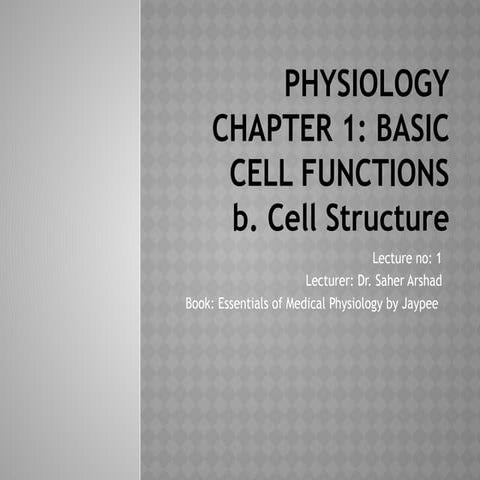 PHYSIOLOGY
CHAPTER 1: BASIC CELL FUNCTIONS
b. Cell Structure

Lecture no: 1
Lecturer: Dr. Saher Arshad
Book: Essentials of Medical Physiology by Jaypee